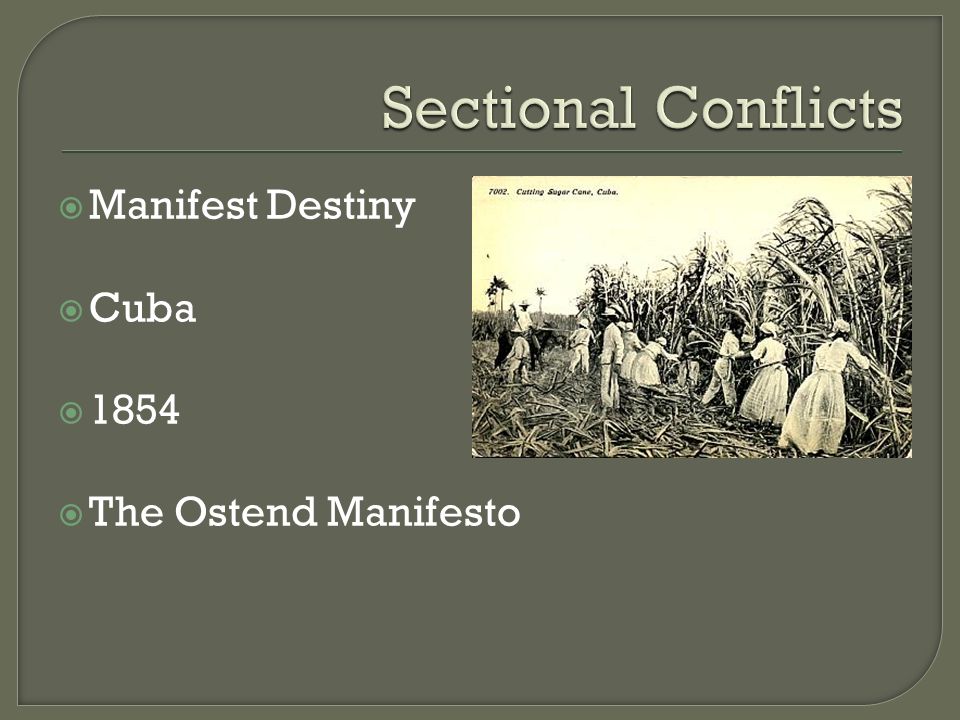 Sectional Conflicts

Manifest Destiny

Cuba

1854

The Ostend Manifesto

7002. Cutting Sugar Cane, Cuba.